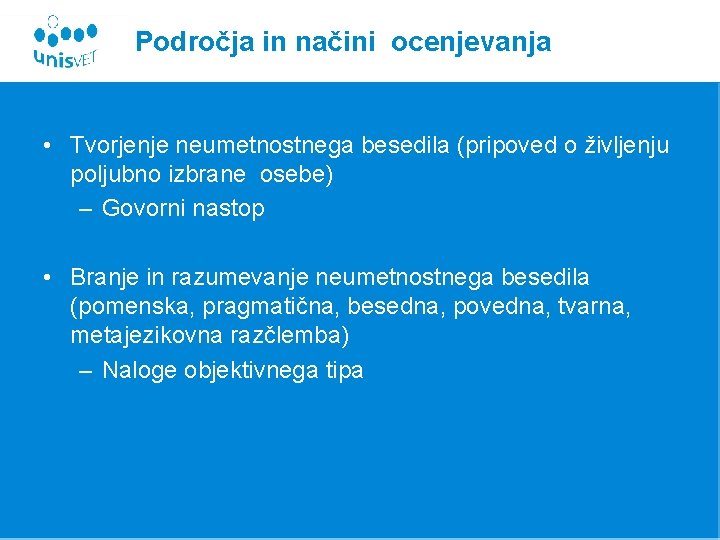 unisVET

Področja in načini ocenjevanja

• Tvorjenje neumetnostnega besedila (pripoved o življenju poljubno izbrane osebe)
– Govorni nastop

• Branje in razumevanje neumetnostnega besedila (pomenska, pragmatična, besedna, povedna, tvarna, metajezikovna razčlemba)
– Naloge objektivnega tipa